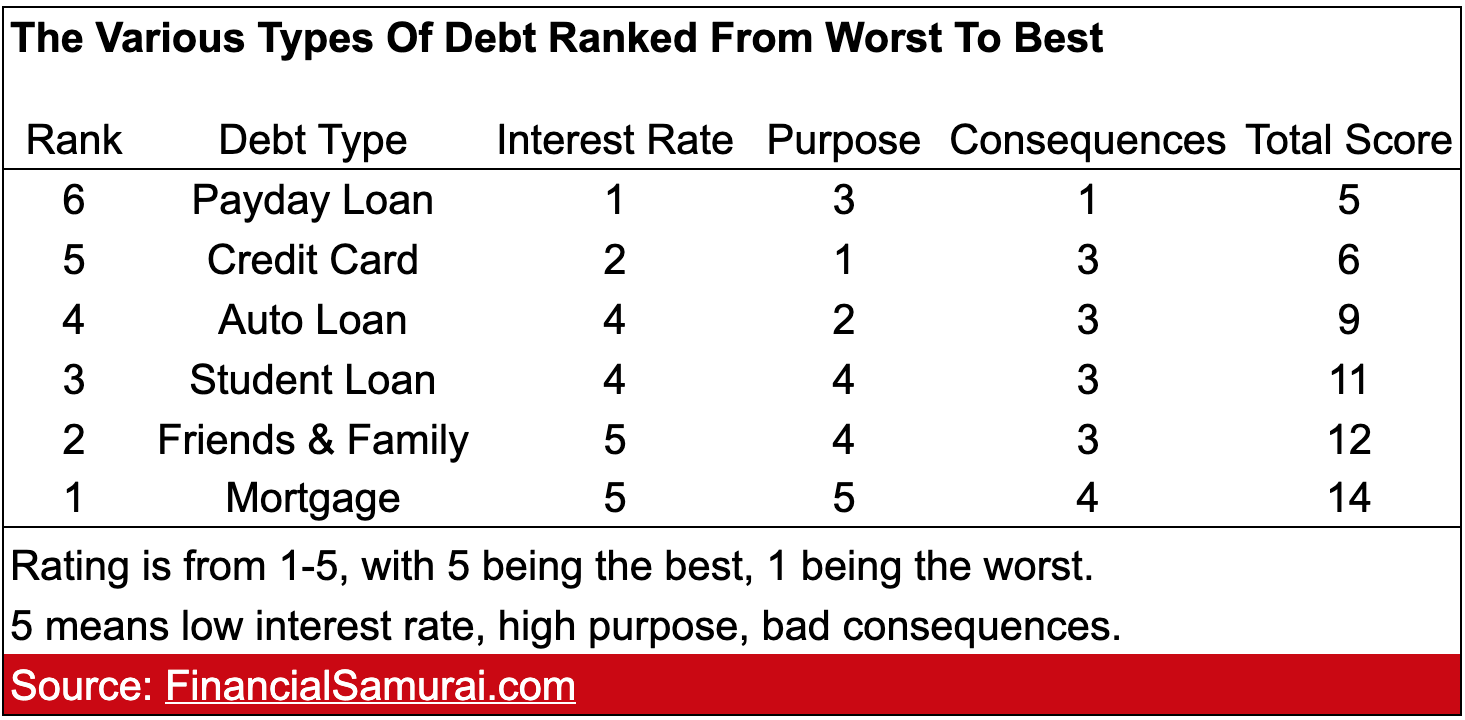 The Various Types Of Debt Ranked From Worst To Best

| Rank | Debt Type | Interest Rate | Purpose | Consequences | Total Score |
|---|---|---|---|---|---|
| 6 | Payday Loan | 1 | 3 | 1 | 5 |
| 5 | Credit Card | 2 | 1 | 3 | 6 |
| 4 | Auto Loan | 4 | 2 | 3 | 9 |
| 3 | Student Loan | 4 | 4 | 3 | 11 |
| 2 | Friends & Family | 5 | 4 | 3 | 12 |
| 1 | Mortgage | 5 | 5 | 4 | 14 |

Rating is from 1-5, with 5 being the best, 1 being the worst.
5 means low interest rate, high purpose, bad consequences.

Source: FinancialSamurai.com